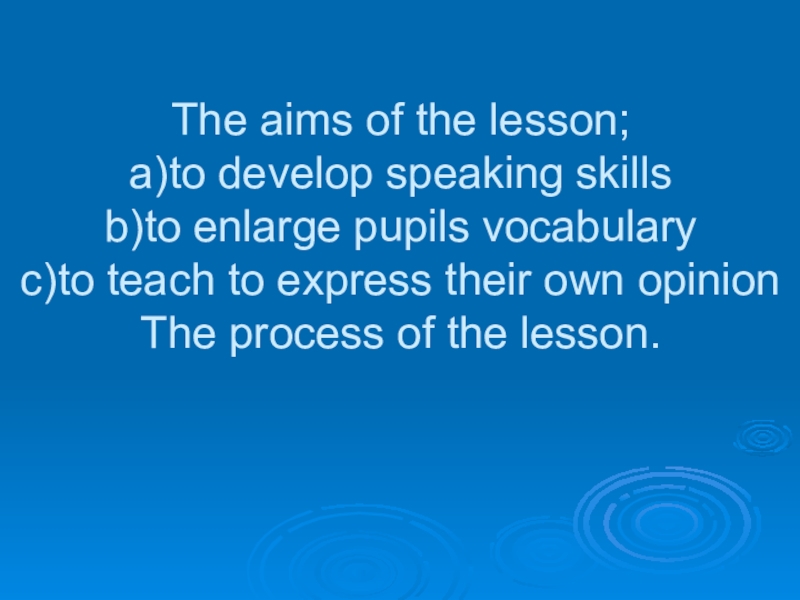 The aims of the lesson;
a)to develop speaking skills
b)to enlarge pupils vocabulary
c)to teach to express their own opinion
The process of the lesson.